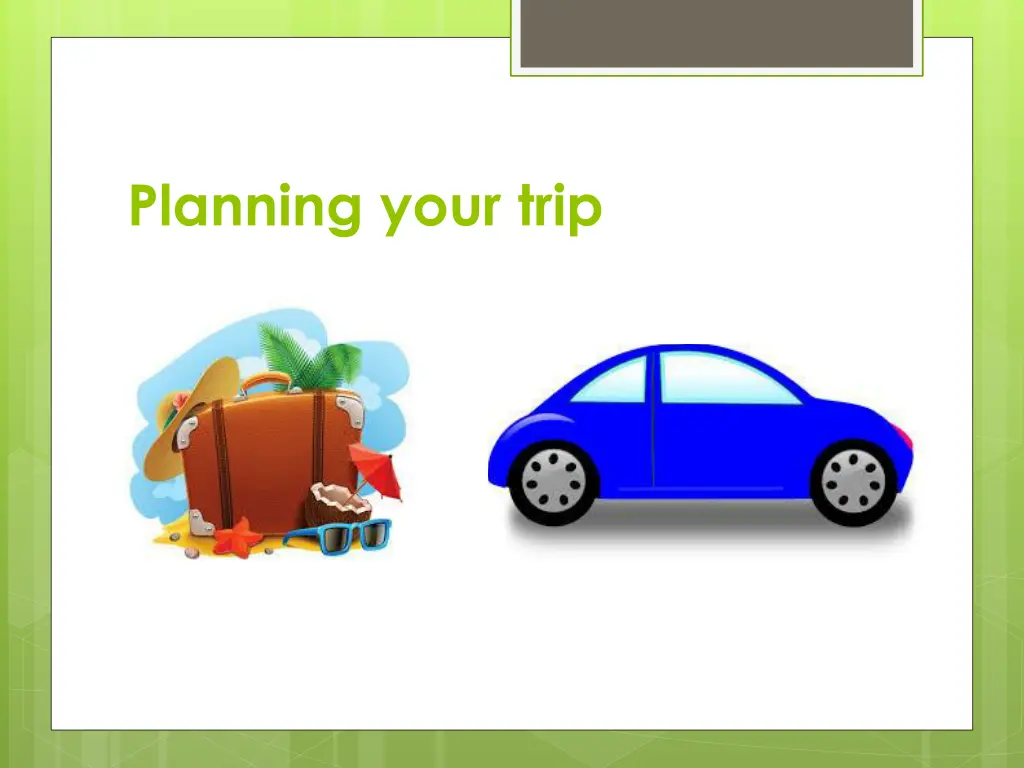 Planning your trip